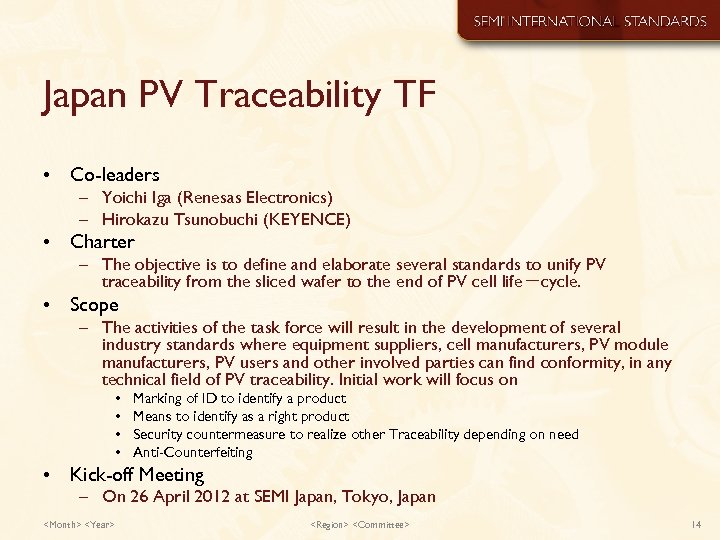 SEMI INTERNATIONAL STANDARDS

Japan PV Traceability TF

• Co-leaders
– Yoichi Iga (Renesas Electronics)
– Hirokazu Tsunobuchi (KEYENCE)
• Charter
– The objective is to define and elaborate several standards to unify PV traceability from the sliced wafer to the end of PV cell life－cycle.
• Scope
– The activities of the task force will result in the development of several industry standards where equipment suppliers, cell manufacturers, PV module manufacturers, PV users and other involved parties can find conformity, in any technical field of PV traceability. Initial work will focus on
• Marking of ID to identify a product
• Means to identify as a right product
• Security countermeasure to realize other Traceability depending on need
• Anti-Counterfeiting
• Kick-off Meeting
– On 26 April 2012 at SEMI Japan, Tokyo, Japan

<Month> <Year>
<Region> <Committee>
14